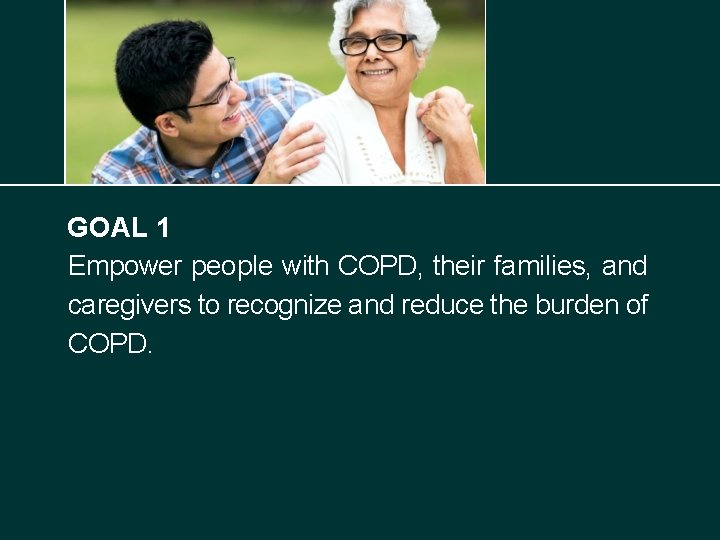 GOAL 1
Empower people with COPD, their families, and caregivers to recognize and reduce the burden of COPD.